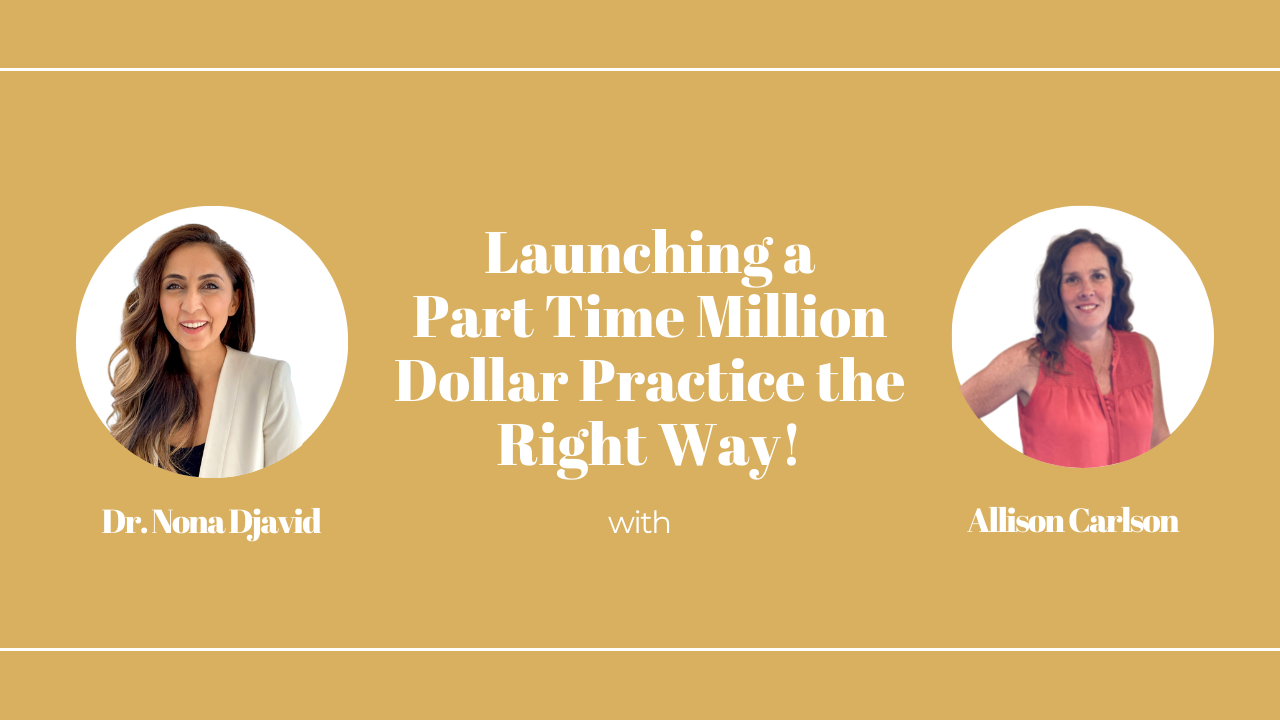 Launching a Part Time Million Dollar Practice the Right Way!

Dr. Nona Djavid

with

Allison Carlson